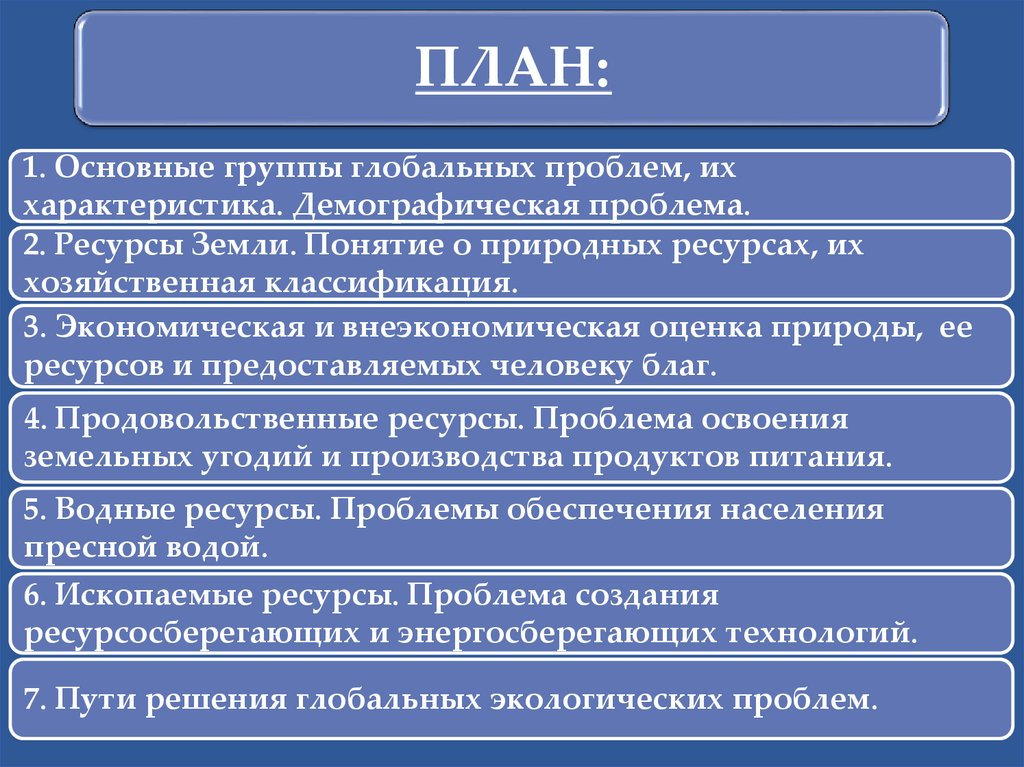 ПЛАН:

1. Основные группы глобальных проблем, их характеристика. Демографическая проблема.

2. Ресурсы Земли. Понятие о природных ресурсах, их хозяйственная классификация.

3. Экономическая и внеэкономическая оценка природы, ее ресурсов и предоставляемых человеку благ.

4. Продовольственные ресурсы. Проблема освоения земельных угодий и производства продуктов питания.

5. Водные ресурсы. Проблемы обеспечения населения пресной водой.

6. Ископаемые ресурсы. Проблема создания ресурсосберегающих и энергосберегающих технологий.

7. Пути решения глобальных экологических проблем.